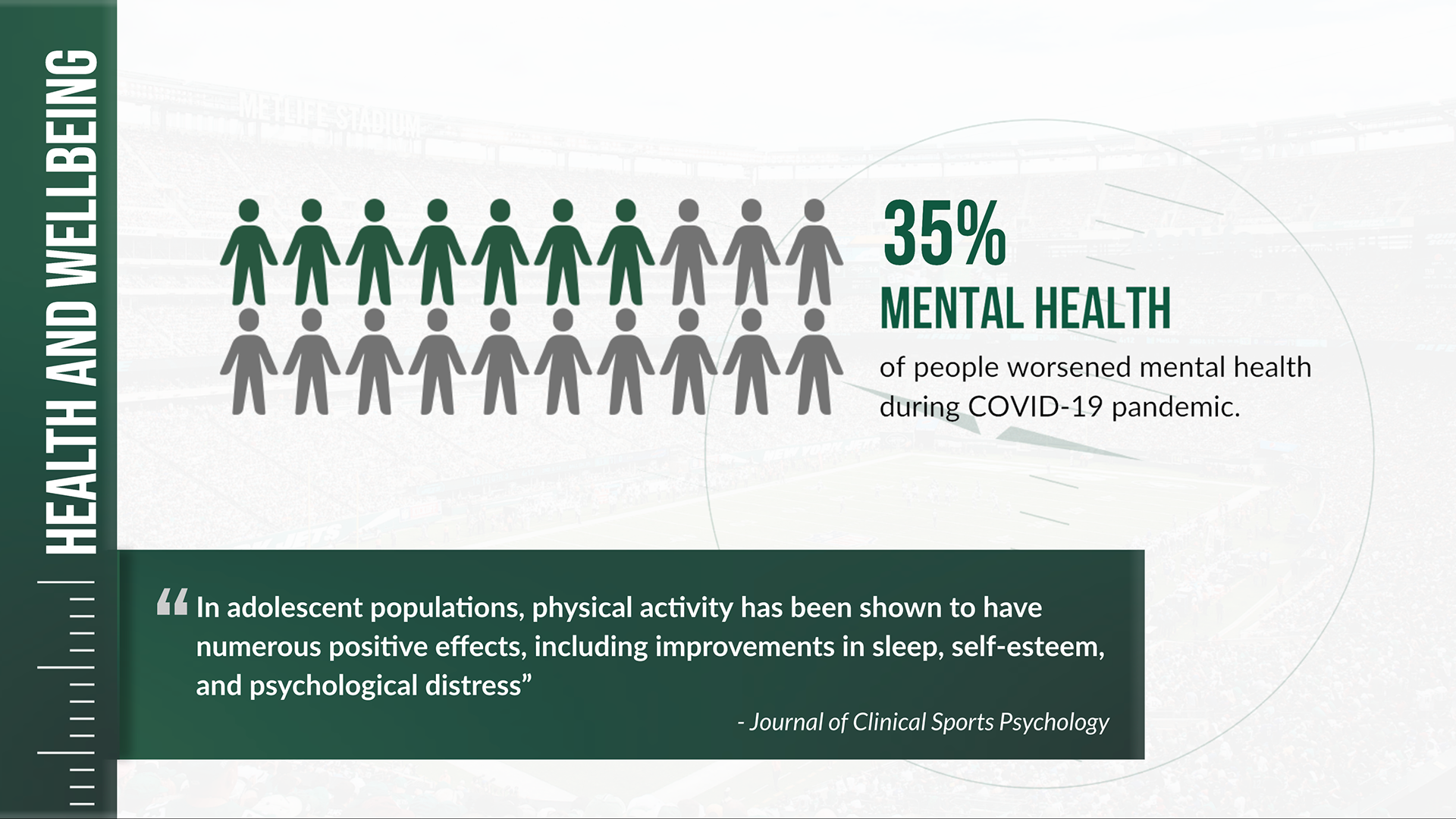 HEALTH AND WELLBEING

METLIFE STADIUM

35%
MENTAL HEALTH
of people worsened mental health during COVID-19 pandemic.

“In adolescent populations, physical activity has been shown to have numerous positive effects, including improvements in sleep, self-esteem, and psychological distress”

- Journal of Clinical Sports Psychology